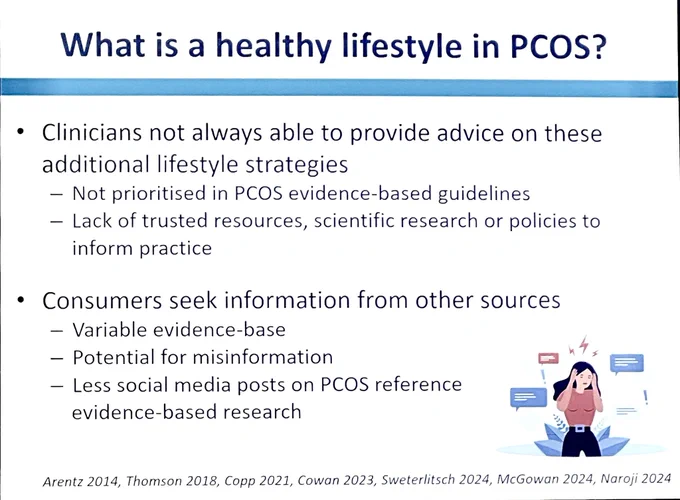 What is a healthy lifestyle in PCOS?

• Clinicians not always able to provide advice on these additional lifestyle strategies
– Not prioritised in PCOS evidence-based guidelines
– Lack of trusted resources, scientific research or policies to inform practice

• Consumers seek information from other sources
– Variable evidence-base
– Potential for misinformation
– Less social media posts on PCOS reference evidence-based research

Arentz 2014, Thomson 2018, Copp 2021, Cowan 2023, Sweterlitsch 2024, McGowan 2024, Naroji 2024